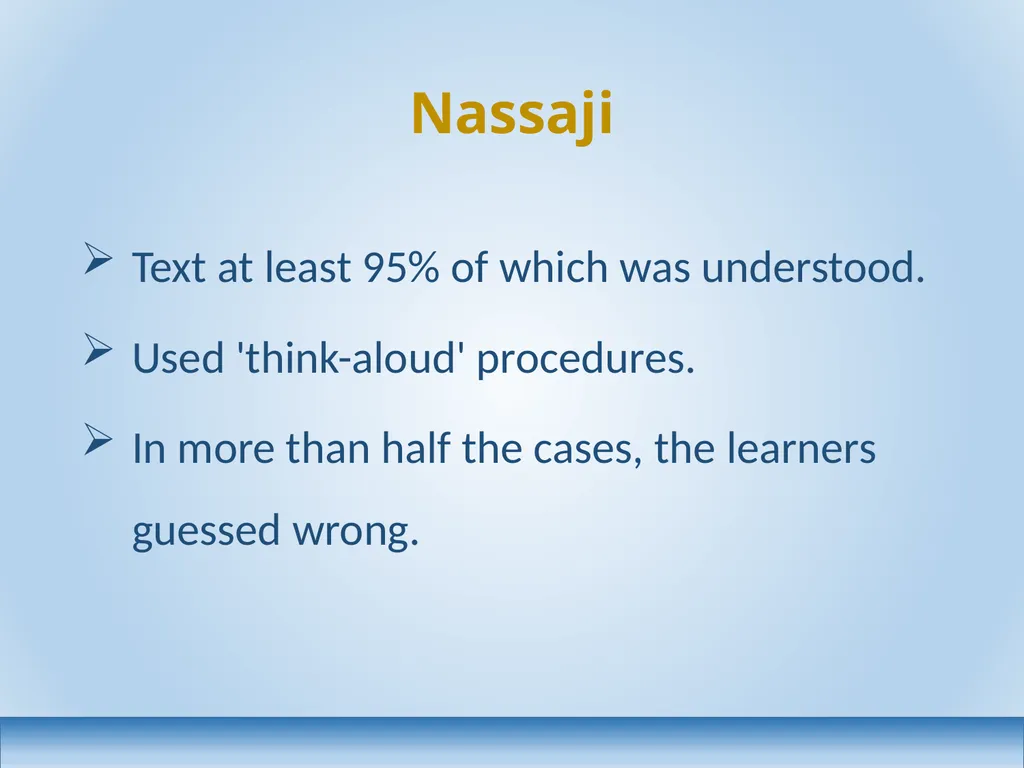 Nassaji

➢ Text at least 95% of which was understood.

➢ Used 'think-aloud' procedures.

➢ In more than half the cases, the learners guessed wrong.